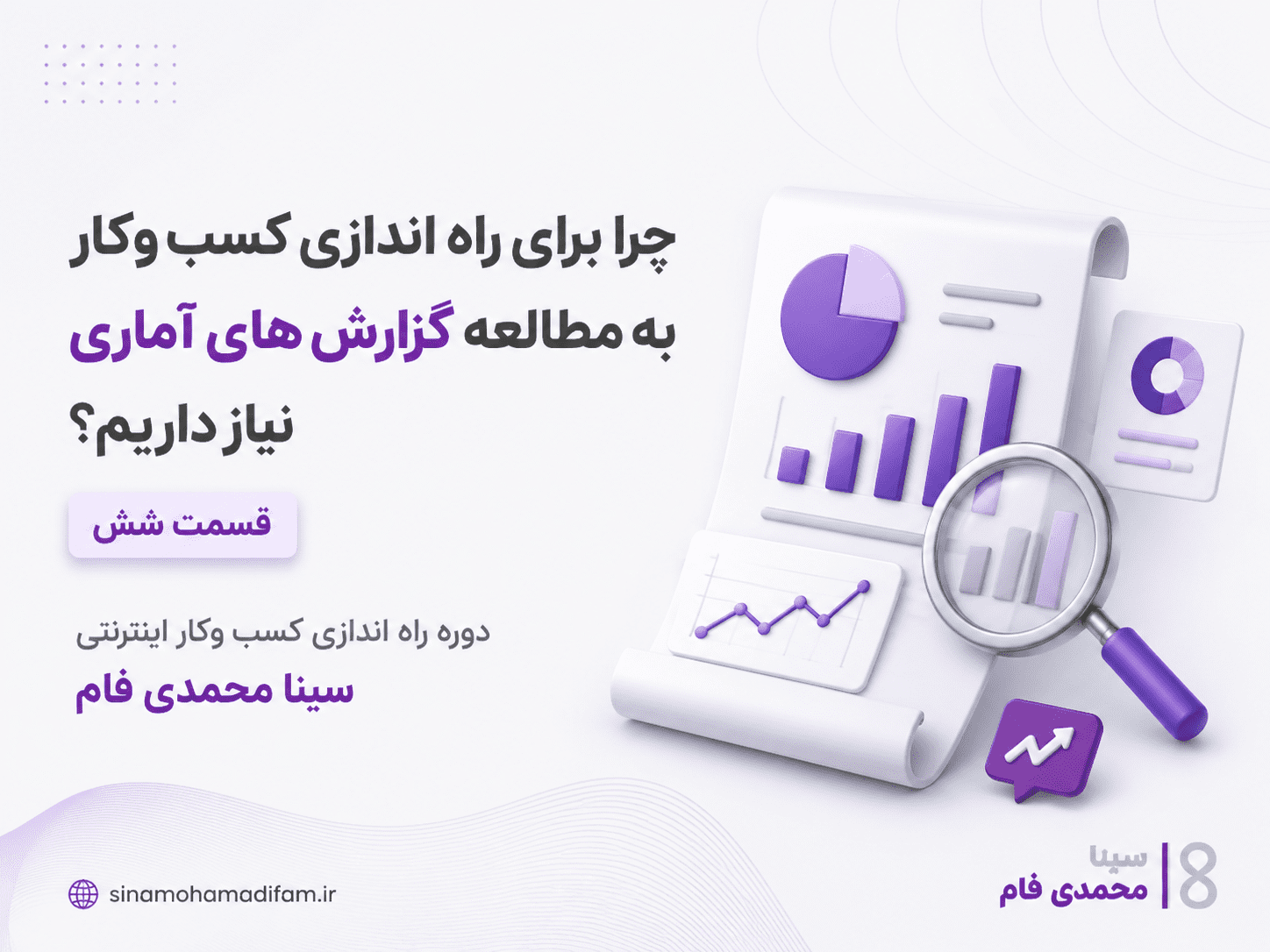 چرا برای راه اندازی کسب وکار به مطالعه گزارش های آماری نیاز داریم؟

قسمت شش

دوره راه اندازی کسب وکار اینترنتی

سینا محمدی فام

sinamohamadifam.ir

سینا محمدی فام